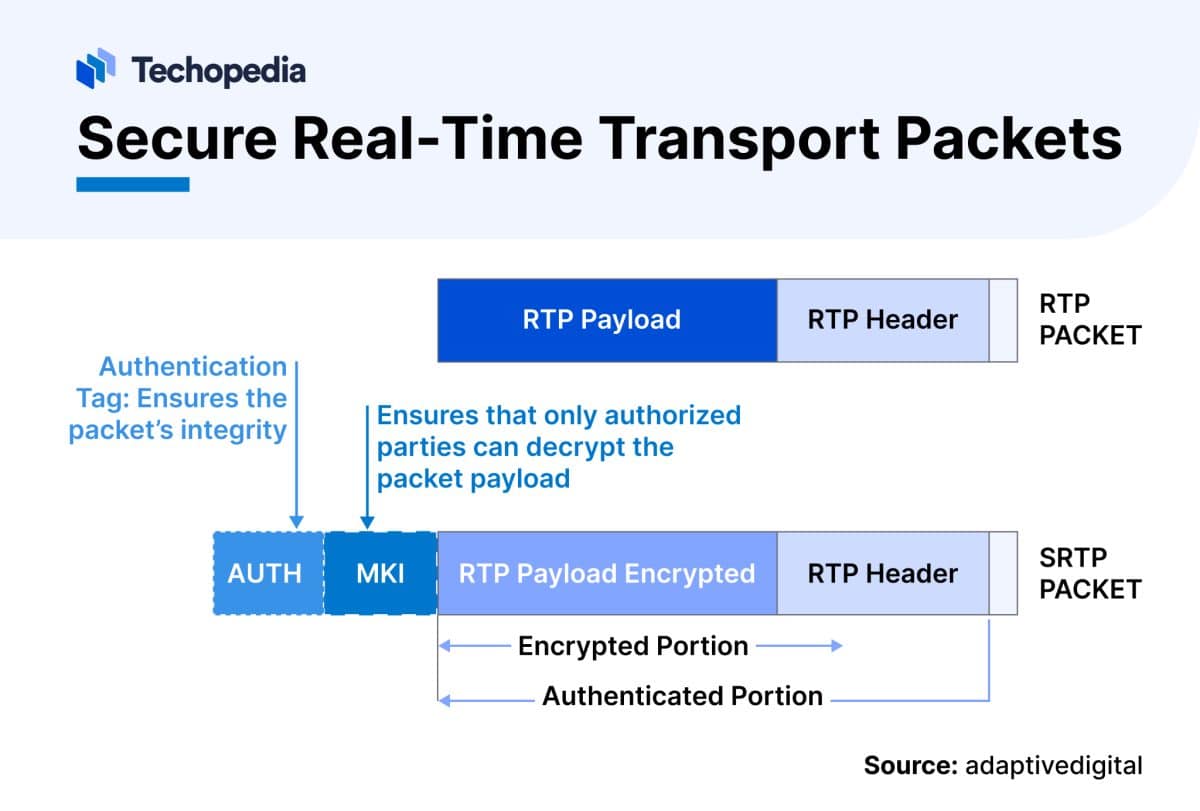 Techopedia

Secure Real-Time Transport Packets

RTP Payload
RTP Header
RTP PACKET

Authentication Tag: Ensures the packet's integrity

Ensures that only authorized parties can decrypt the packet payload

AUTH
MKI
RTP Payload Encrypted
RTP Header
SRTP PACKET

Encrypted Portion

Authenticated Portion

Source: adaptivedigital